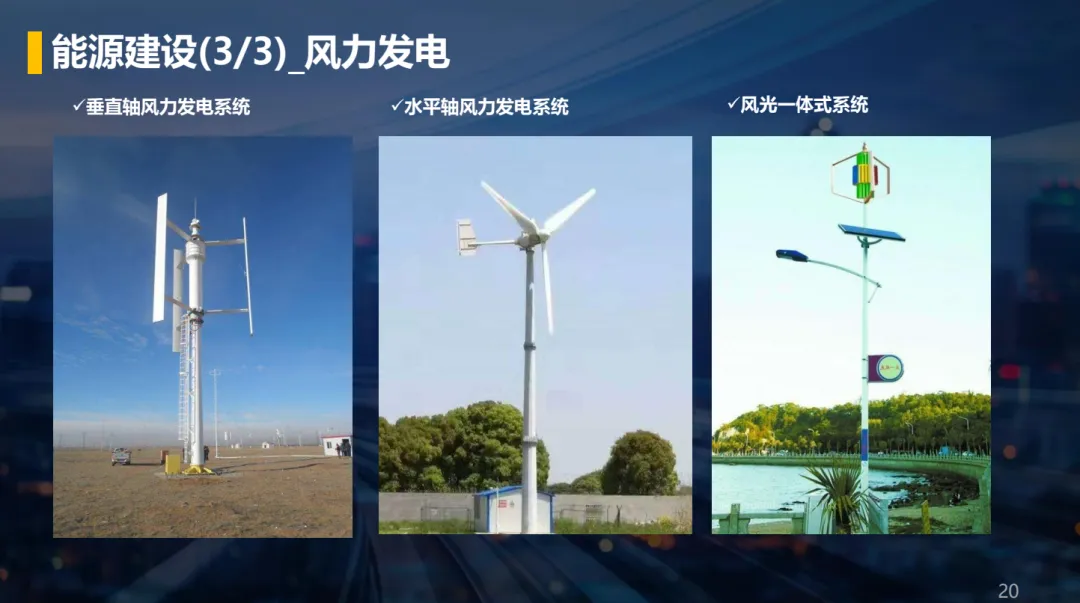 能源建设(3/3)_风力发电

✓垂直轴风力发电系统

✓水平轴风力发电系统

✓风光一体式系统

20